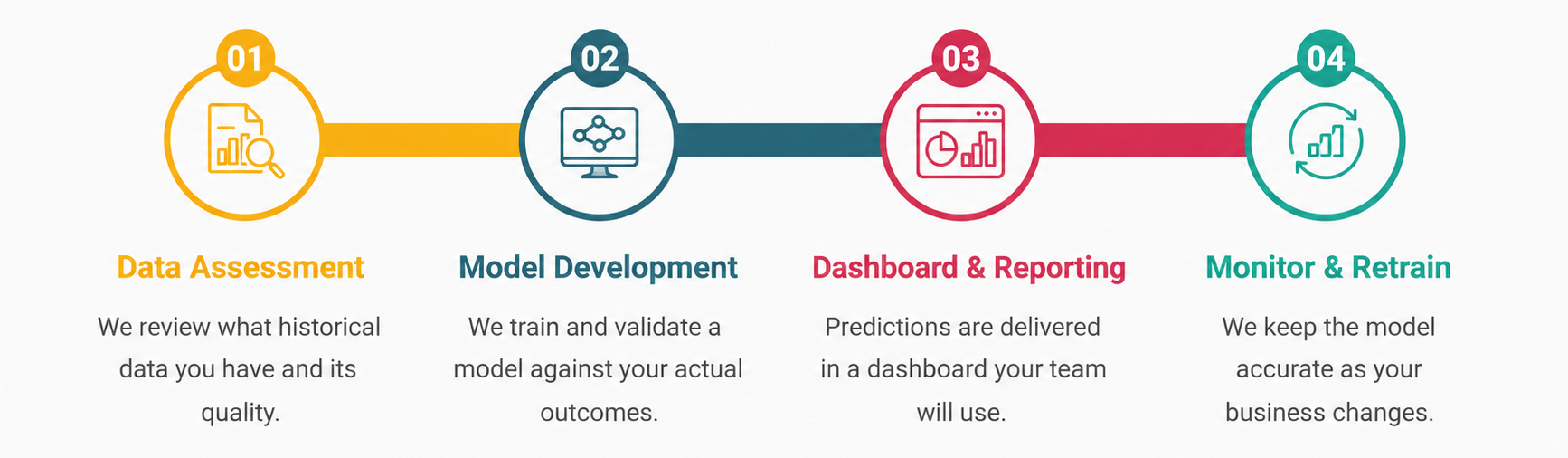 01

Data Assessment

We review what historical data you have and its quality.

02

Model Development

We train and validate a model against your actual outcomes.

03

Dashboard & Reporting

Predictions are delivered in a dashboard your team will use.

04

Monitor & Retrain

We keep the model accurate as your business changes.